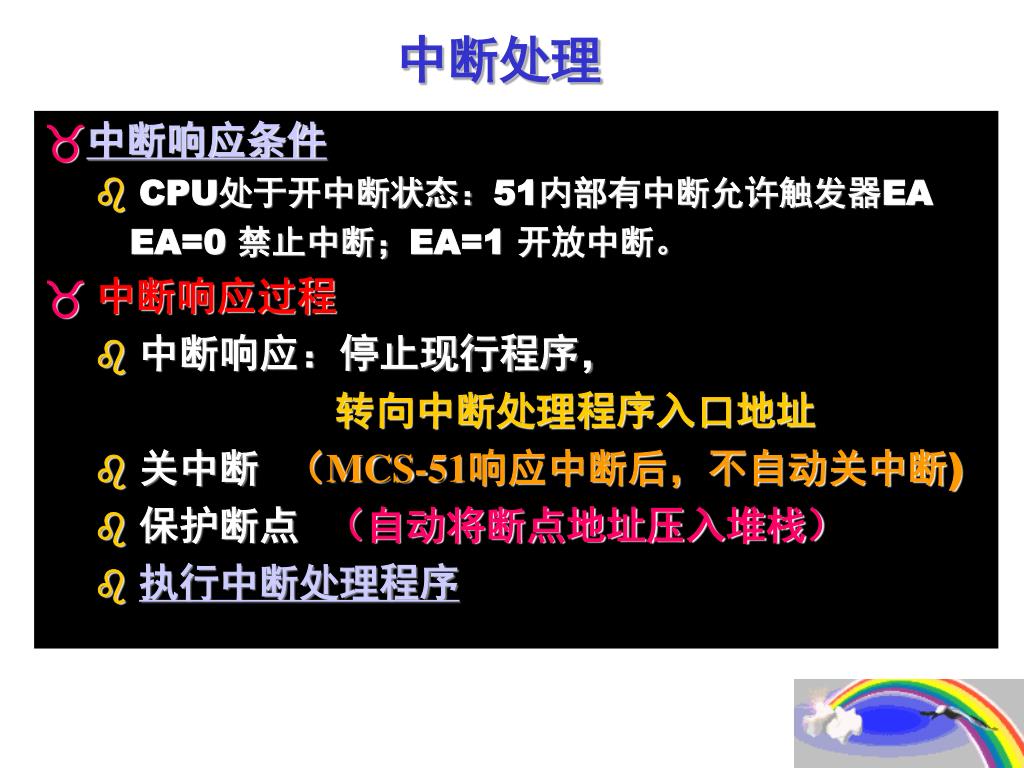 中断处理

中断响应条件

CPU处于开中断状态：51内部有中断允许触发器EA
EA=0 禁止中断；EA=1 开放中断。

中断响应过程

中断响应：停止现行程序，
转向中断处理程序入口地址

关中断 （MCS-51响应中断后，不自动关中断)

保护断点 （自动将断点地址压入堆栈）

执行中断处理程序